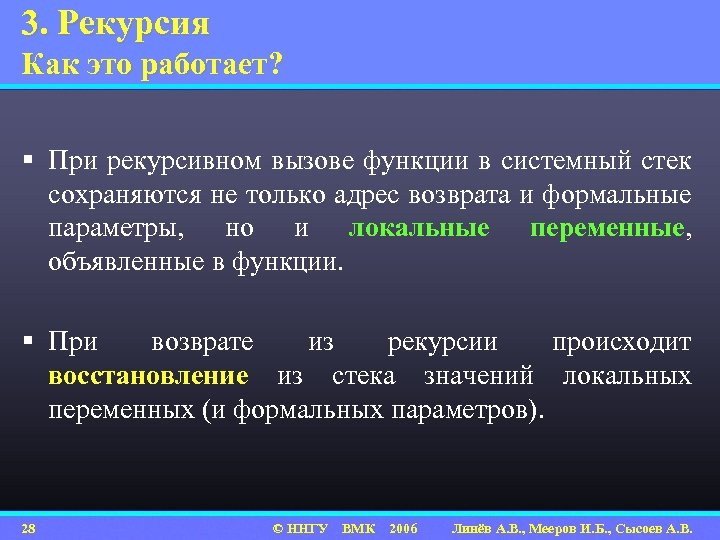 3. Рекурсия
Как это работает?

▪ При рекурсивном вызове функции в системный стек сохраняются не только адрес возврата и формальные параметры, но и локальные переменные, объявленные в функции.

▪ При возврате из рекурсии происходит восстановление из стека значений локальных переменных (и формальных параметров).

28 © ННГУ ВМК 2006 Линёв А.В., Мееров И.Б., Сысоев А.В.